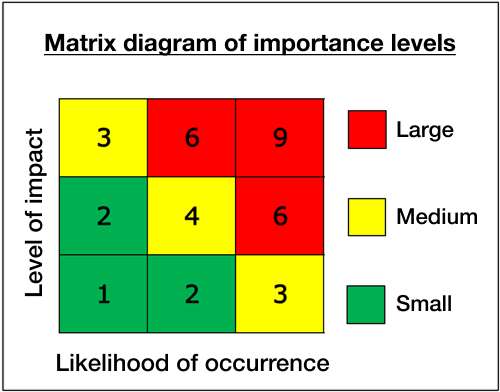 Matrix diagram of importance levels

Level of impact

| 3 | 6 | 9 |
|---|---|---|
| 2 | 4 | 6 |
| 1 | 2 | 3 |

Likelihood of occurrence

Large

Medium

Small